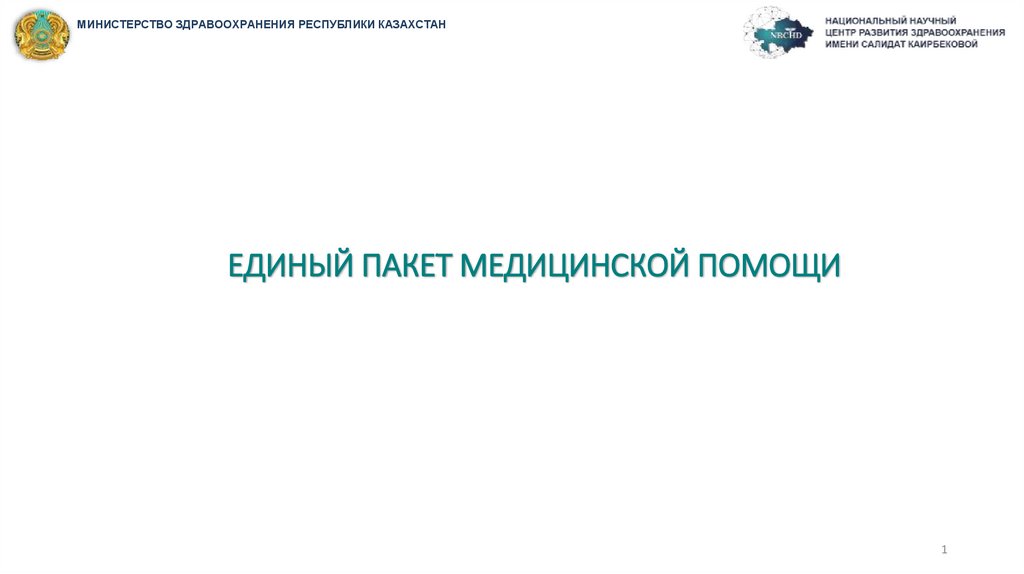 МИНИСТЕРСТВО ЗДРАВООХРАНЕНИЯ РЕСПУБЛИКИ КАЗАХСТАН

NRCHD

НАЦИОНАЛЬНЫЙ НАУЧНЫЙ ЦЕНТР РАЗВИТИЯ ЗДРАВООХРАНЕНИЯ ИМЕНИ САЛИДАТ КАИРБЕКОВОЙ

ЕДИНЫЙ ПАКЕТ МЕДИЦИНСКОЙ ПОМОЩИ

1